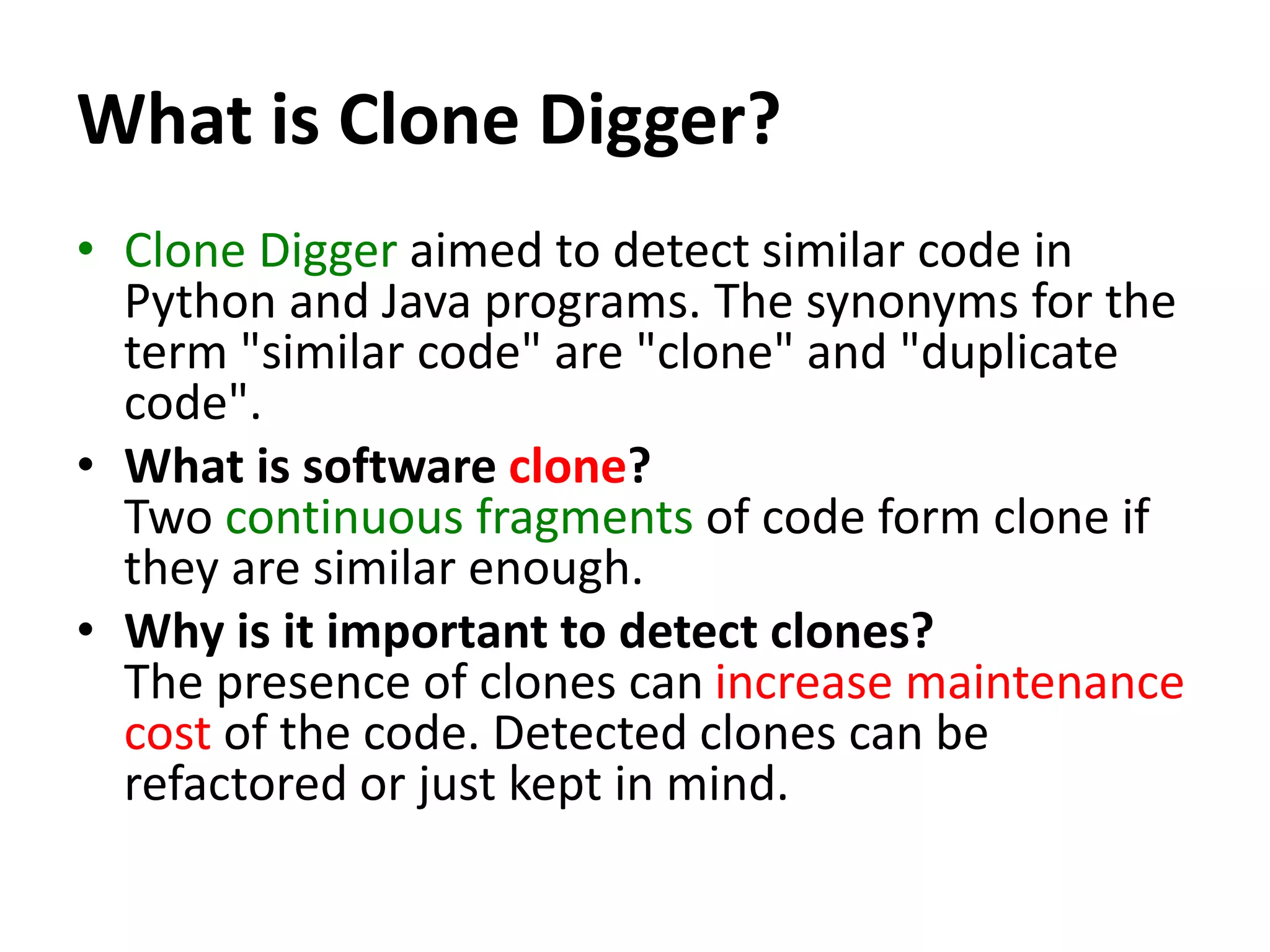 What is Clone Digger?

• Clone Digger aimed to detect similar code in Python and Java programs. The synonyms for the term "similar code" are "clone" and "duplicate code".

• What is software clone?
Two continuous fragments of code form clone if they are similar enough.

• Why is it important to detect clones?
The presence of clones can increase maintenance cost of the code. Detected clones can be refactored or just kept in mind.